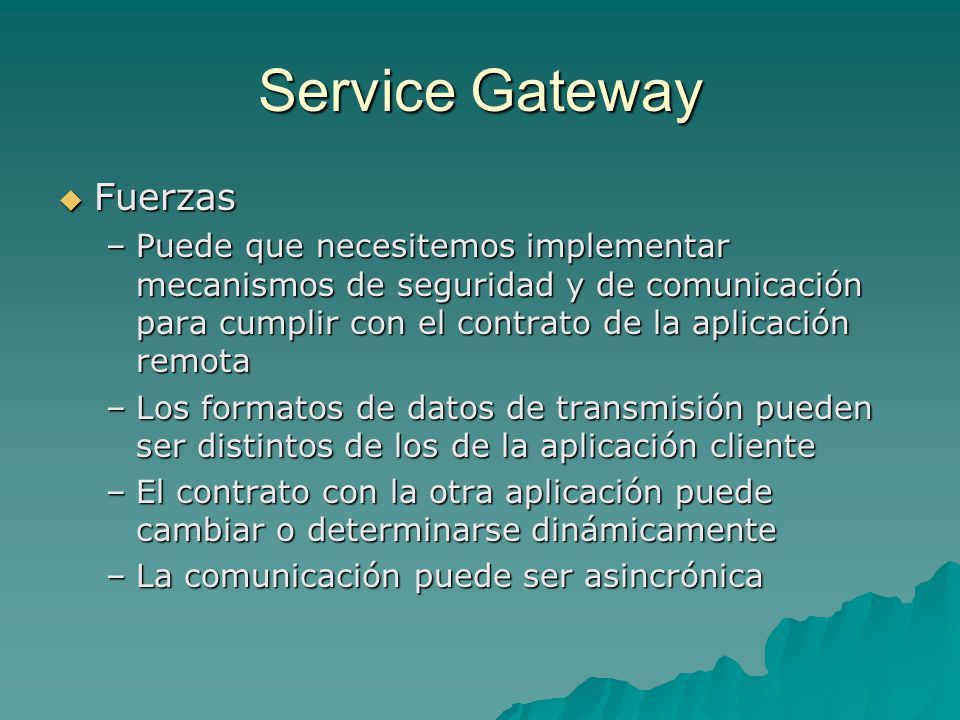 Service Gateway

◆ Fuerzas

– Puede que necesitemos implementar mecanismos de seguridad y de comunicación para cumplir con el contrato de la aplicación remota

– Los formatos de datos de transmisión pueden ser distintos de los de la aplicación cliente

– El contrato con la otra aplicación puede cambiar o determinarse dinámicamente

– La comunicación puede ser asincrónica